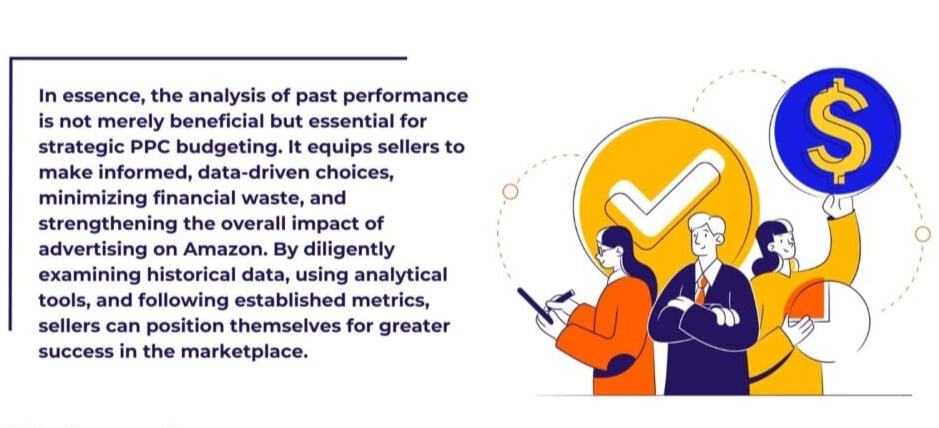 In essence, the analysis of past performance is not merely beneficial but essential for strategic PPC budgeting. It equips sellers to make informed, data-driven choices, minimizing financial waste, and strengthening the overall impact of advertising on Amazon. By diligently examining historical data, using analytical tools, and following established metrics, sellers can position themselves for greater success in the marketplace.

$